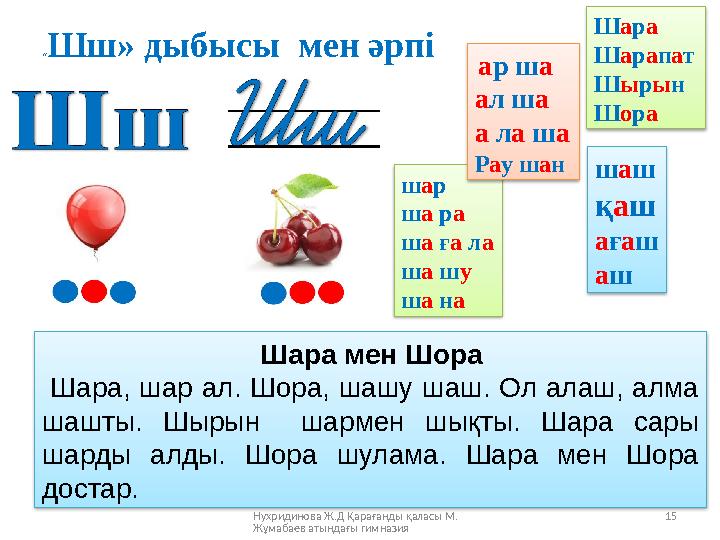 «Шш» дыбысы мен әрпі

Шш

Шш

шар
ша ра
ша ға ла
ша шу
ша на

ар ша
ал ша
а ла ша
Рау шан

Шара
Шарапат
Шырын
Шора

шаш
қаш
ағаш
аш

Шара мен Шора

Шара, шар ал. Шора, шашу шаш. Ол алаш, алма шашты. Шырын шармен шықты. Шара сары шарды алды. Шора шулама. Шара мен Шора достар.

Нухридинова Ж.Д Қарағанды қаласы М. Жұмабаев атындағы гимназия

15